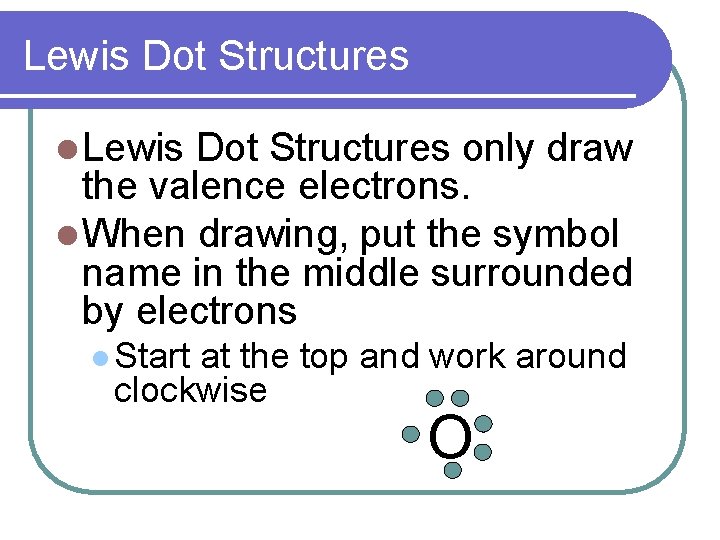 Lewis Dot Structures

Lewis Dot Structures only draw the valence electrons.

When drawing, put the symbol name in the middle surrounded by electrons

Start at the top and work around clockwise

O